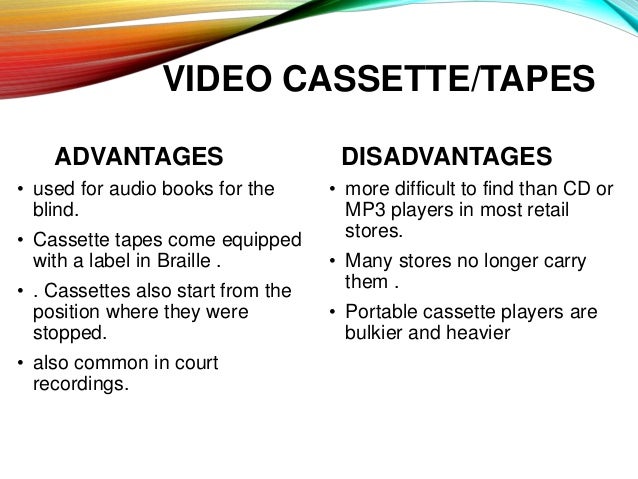 VIDEO CASSETTE/TAPES

ADVANTAGES

• used for audio books for the blind.
• Cassette tapes come equipped with a label in Braille .
• . Cassettes also start from the position where they were stopped.
• also common in court recordings.

DISADVANTAGES

• more difficult to find than CD or MP3 players in most retail stores.
• Many stores no longer carry them .
• Portable cassette players are bulkier and heavier